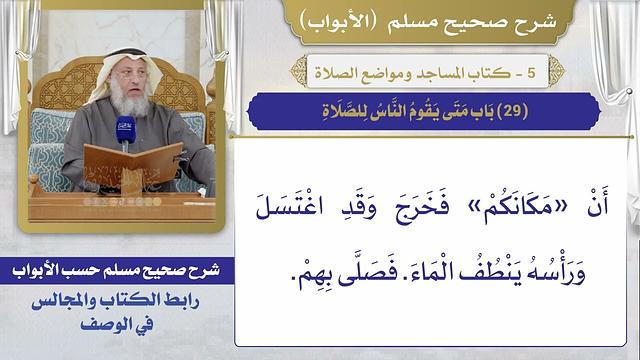 شرح صحيح مسلم (الأبواب)

5 - كتاب المساجد ومواضع الصلاة

(29) بَاب مَتَى يَقُومُ النَّاسُ لِلصَّلَاةِ

أَنْ «مَكَانَكُمْ» فَخَرَجَ وَقَدِ اغْتَسَلَ وَرَأْسُهُ يَنْطُفُ الْمَاءَ. فَصَلَّى بِهِمْ.

شرح صحيح مسلم حسب الأبواب

رابط الكتاب والمجالس في الوصف